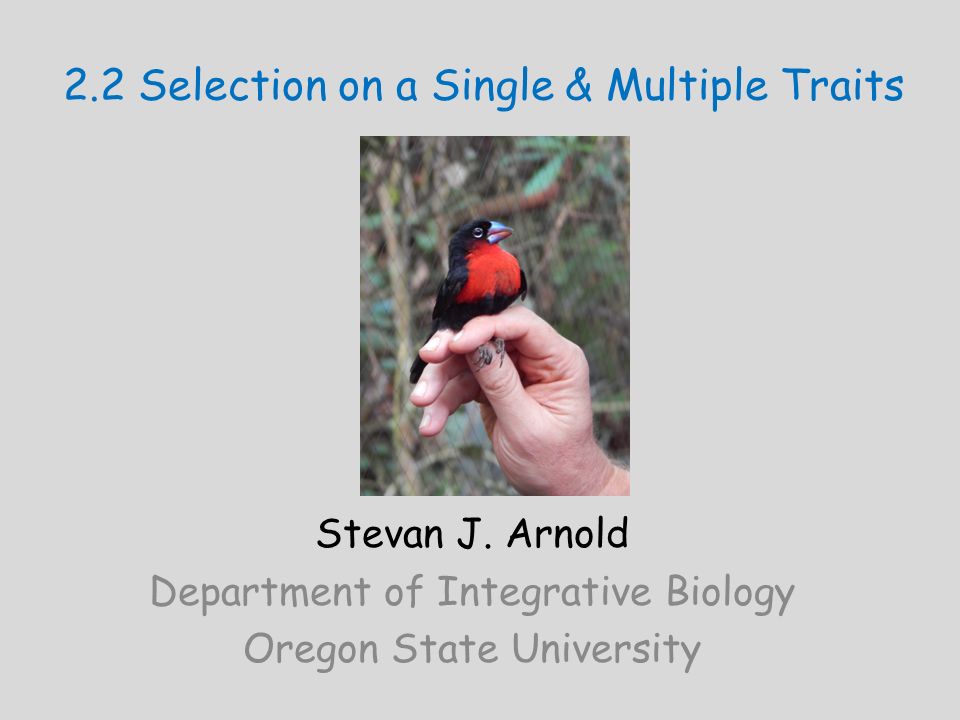 2.2 Selection on a Single & Multiple Traits

Stevan J. Arnold

Department of Integrative Biology
Oregon State University